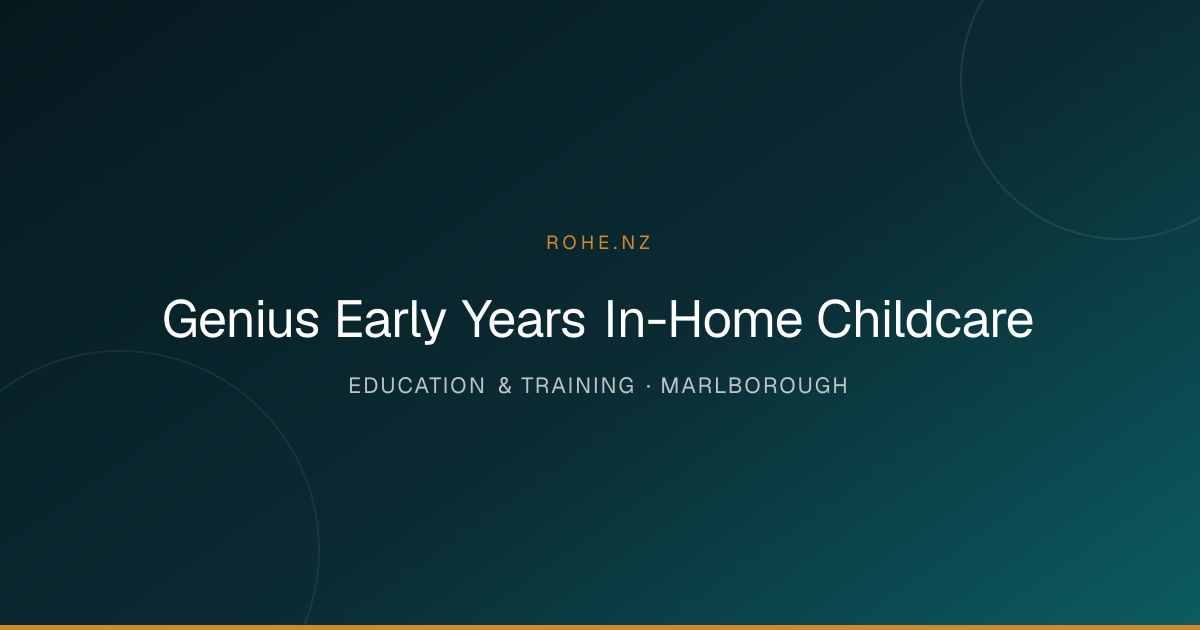 ROHE.NZ

Genius Early Years In-Home Childcare

EDUCATION & TRAINING · MARLBOROUGH